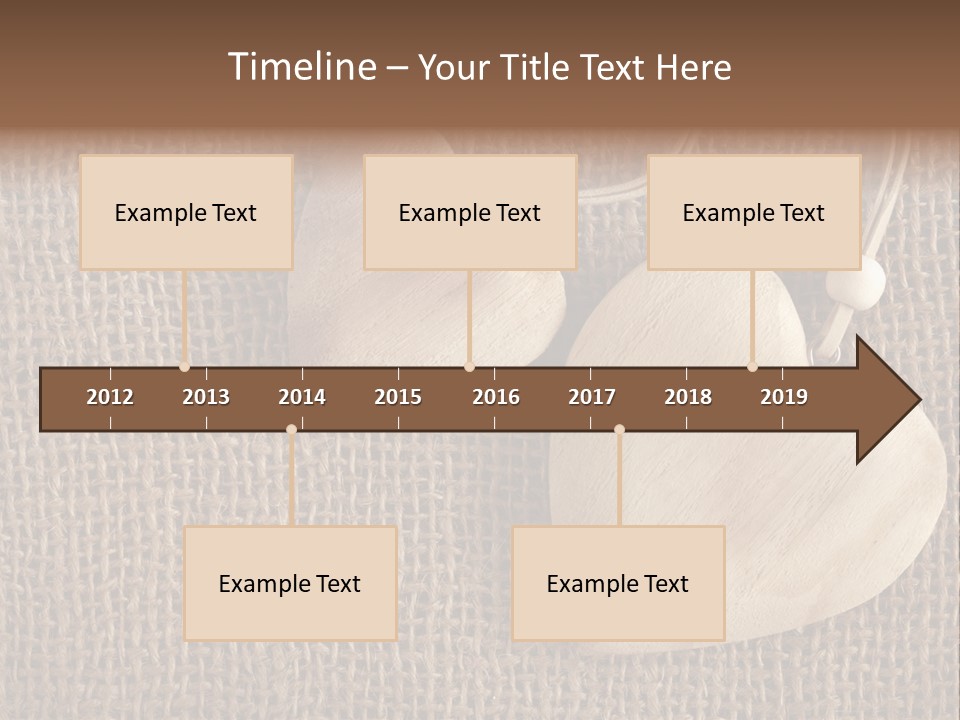 Timeline – Your Title Text Here

Example Text

Example Text

Example Text

2012 2013 2014 2015 2016 2017 2018 2019

Example Text

Example Text